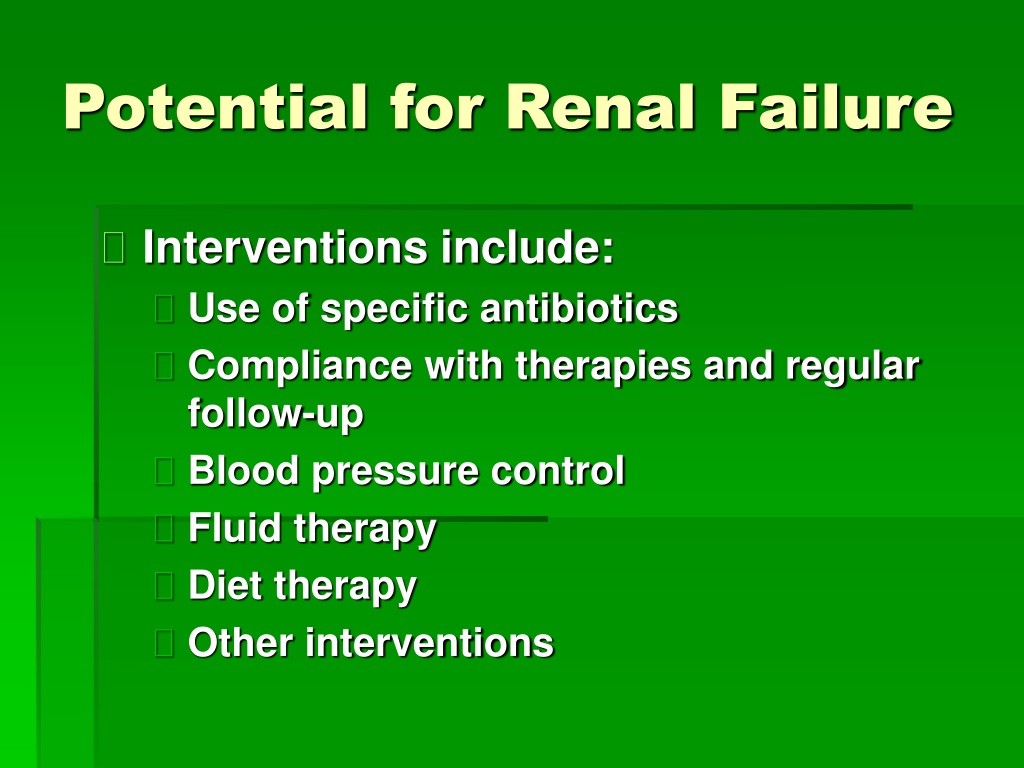 Potential for Renal Failure

Interventions include:
Use of specific antibiotics
Compliance with therapies and regular follow-up
Blood pressure control
Fluid therapy
Diet therapy
Other interventions